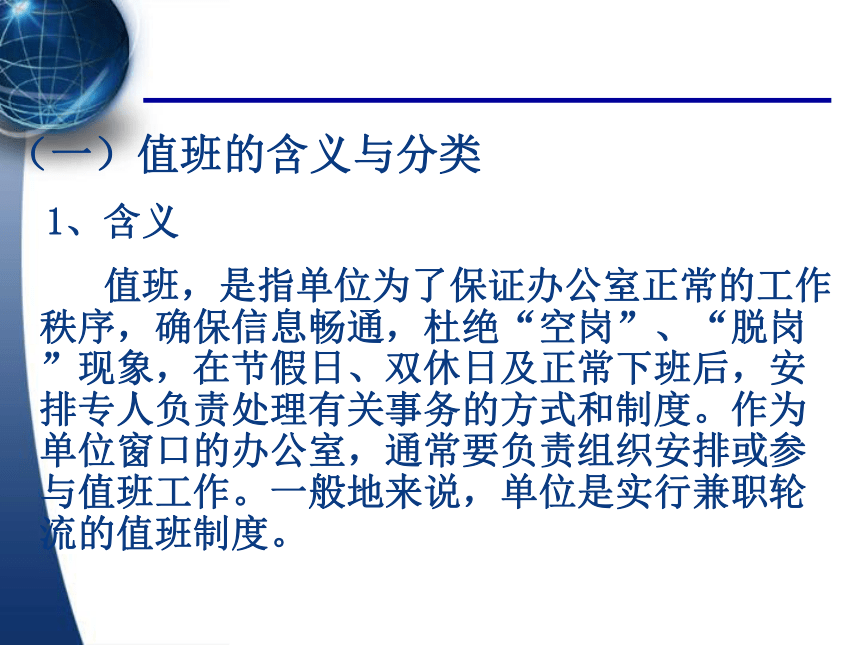 （一）值班的含义与分类

1、含义

值班，是指单位为了保证办公室正常的工作秩序，确保信息畅通，杜绝“空岗”、“脱岗”现象，在节假日、双休日及正常下班后，安排专人负责处理有关事务的方式和制度。作为单位窗口的办公室，通常要负责组织安排或参与值班工作。一般地来说，单位是实行兼职轮流的值班制度。